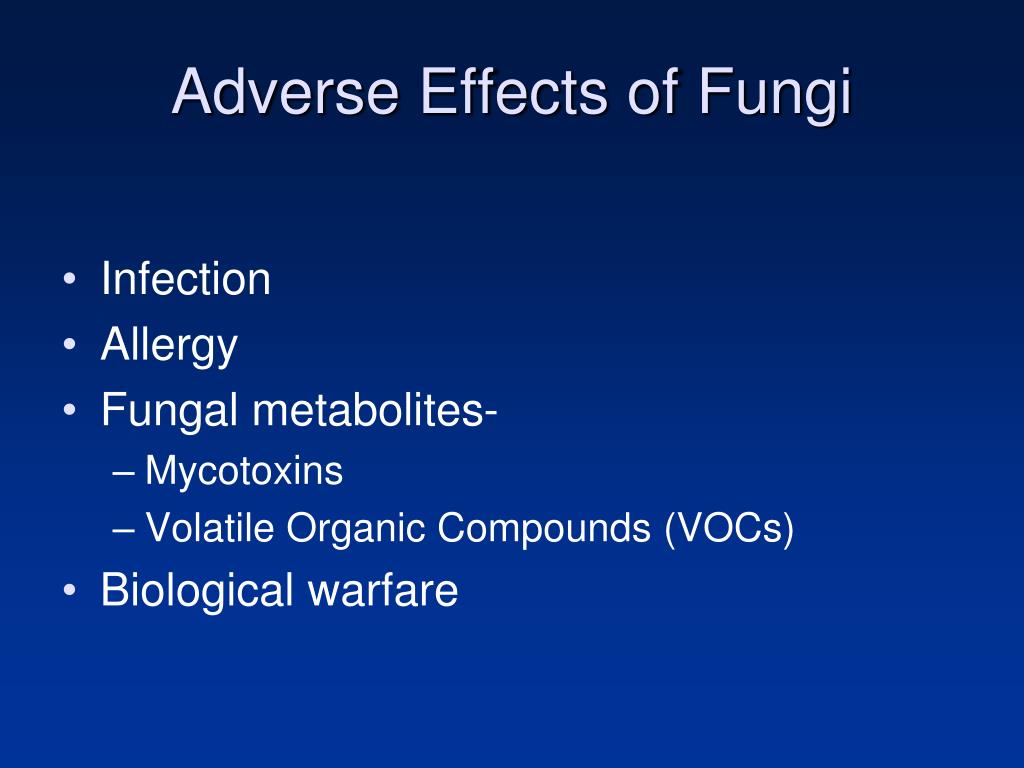 Adverse Effects of Fungi

• Infection
• Allergy
• Fungal metabolites-
  – Mycotoxins
  – Volatile Organic Compounds (VOCs)
• Biological warfare